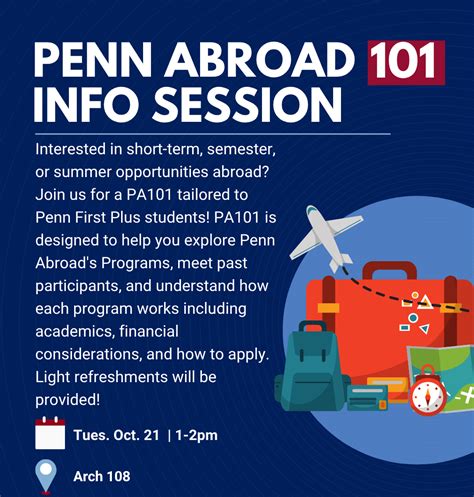 PENN ABROAD 101 INFO SESSION

Interested in short-term, semester, or summer opportunities abroad? Join us for a PA101 tailored to Penn First Plus students! PA101 is designed to help you explore Penn Abroad's Programs, meet past participants, and understand how each program works including academics, financial considerations, and how to apply. Light refreshments will be provided!

Tues. Oct. 21 | 1-2pm

Arch 108